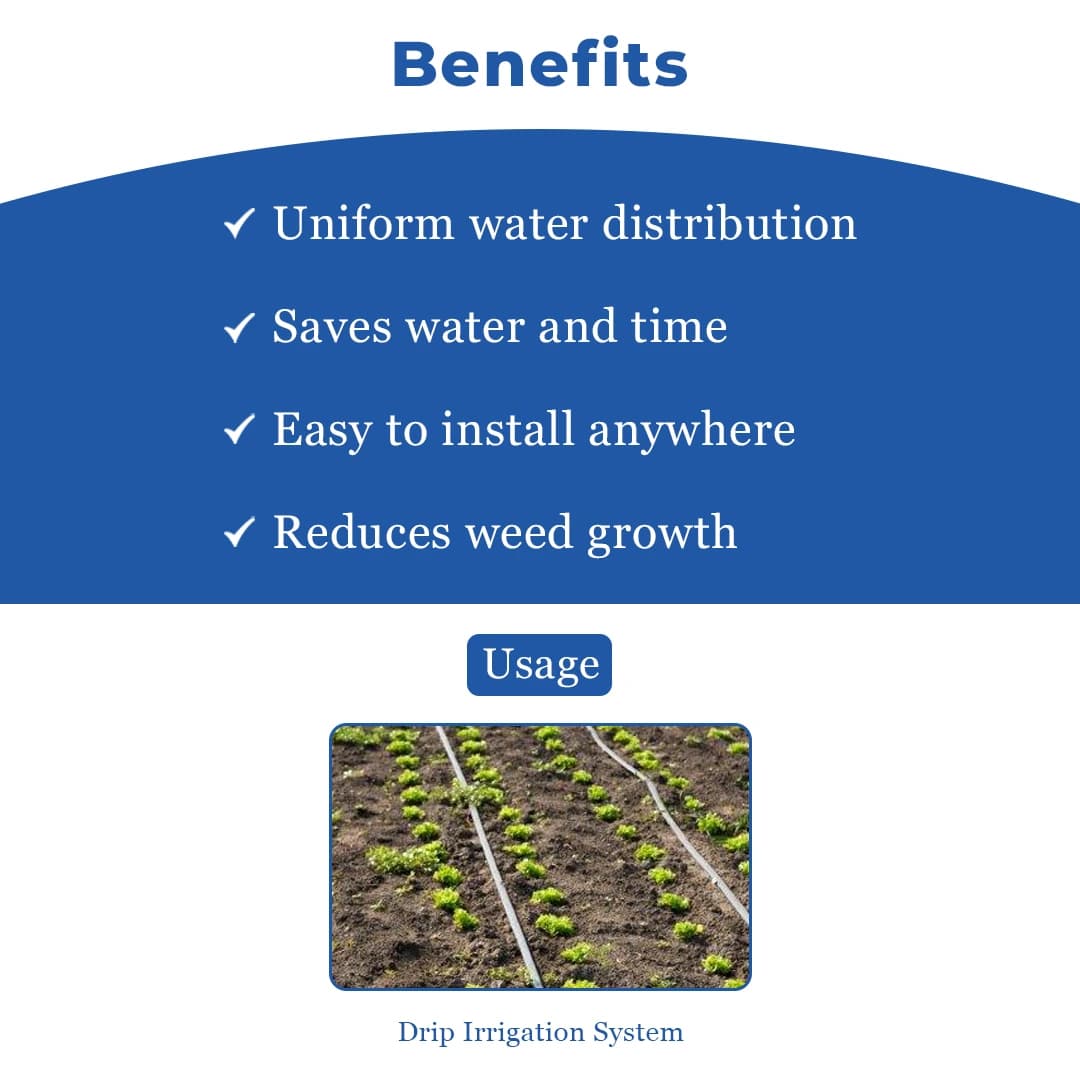 Benefits

✓ Uniform water distribution

✓ Saves water and time

✓ Easy to install anywhere

✓ Reduces weed growth

Usage

Drip Irrigation System